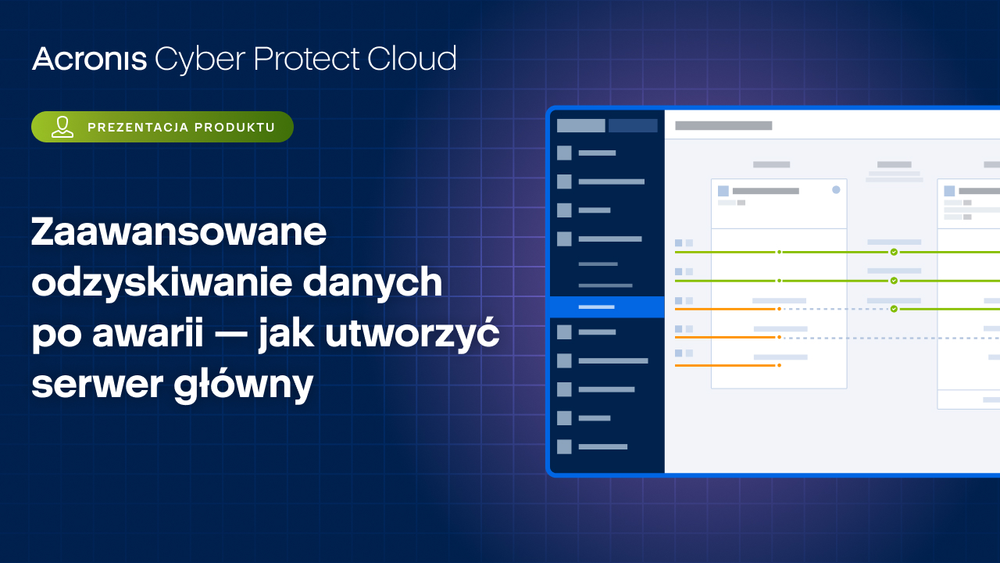 Acronis Cyber Protect Cloud

PREZENTACJA PRODUKTU

Zaawansowane odzyskiwanie danych po awarii — jak utworzyć serwer główny